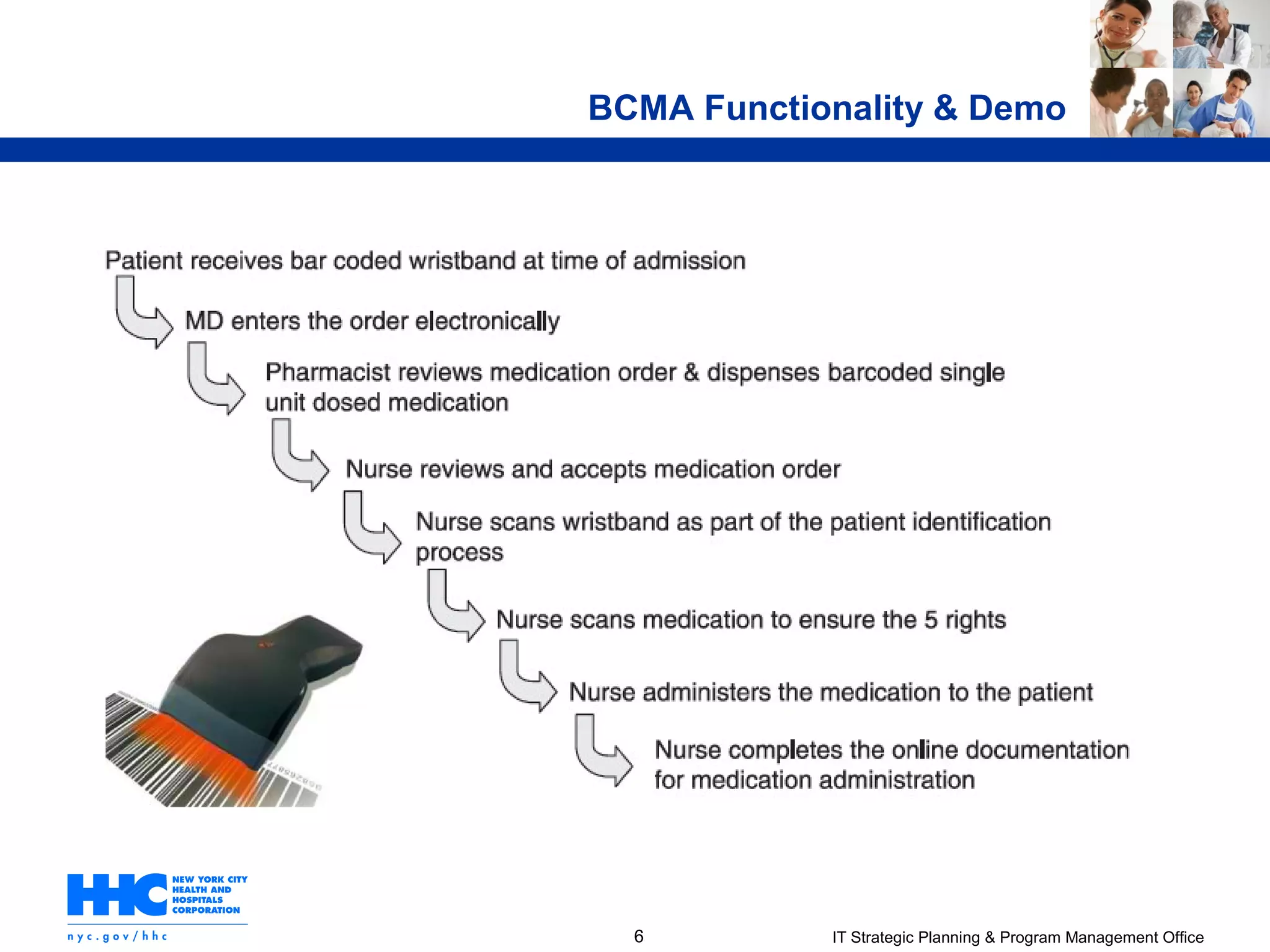 BCMA Functionality & Demo

Patient receives bar coded wristband at time of admission

MD enters the order electronically

Pharmacist reviews medication order & dispenses barcoded single unit dosed medication

Nurse reviews and accepts medication order

Nurse scans wristband as part of the patient identification process

Nurse scans medication to ensure the 5 rights

Nurse administers the medication to the patient

Nurse completes the online documentation for medication administration

HHC NEW YORK CITY HEALTH AND HOSPITALS CORPORATION

nyc.gov/hhc

6

IT Strategic Planning & Program Management Office